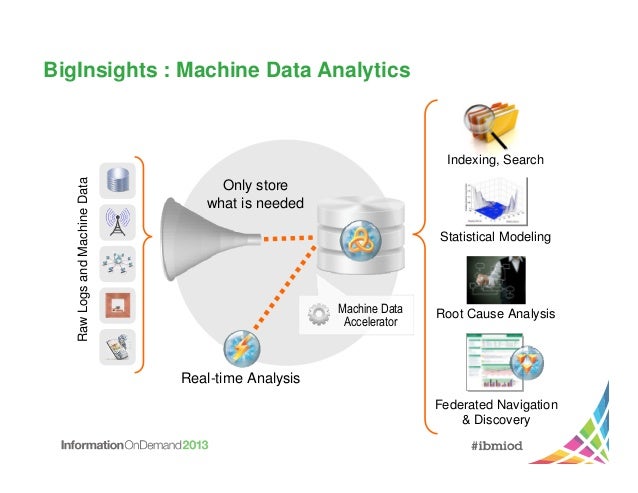 BigInsights : Machine Data Analytics

Raw Logs and Machine Data

Only store what is needed

Machine Data Accelerator

Real-time Analysis

Indexing, Search

Statistical Modeling

Root Cause Analysis

Federated Navigation & Discovery

InformationOnDemand2013

#ibmiod